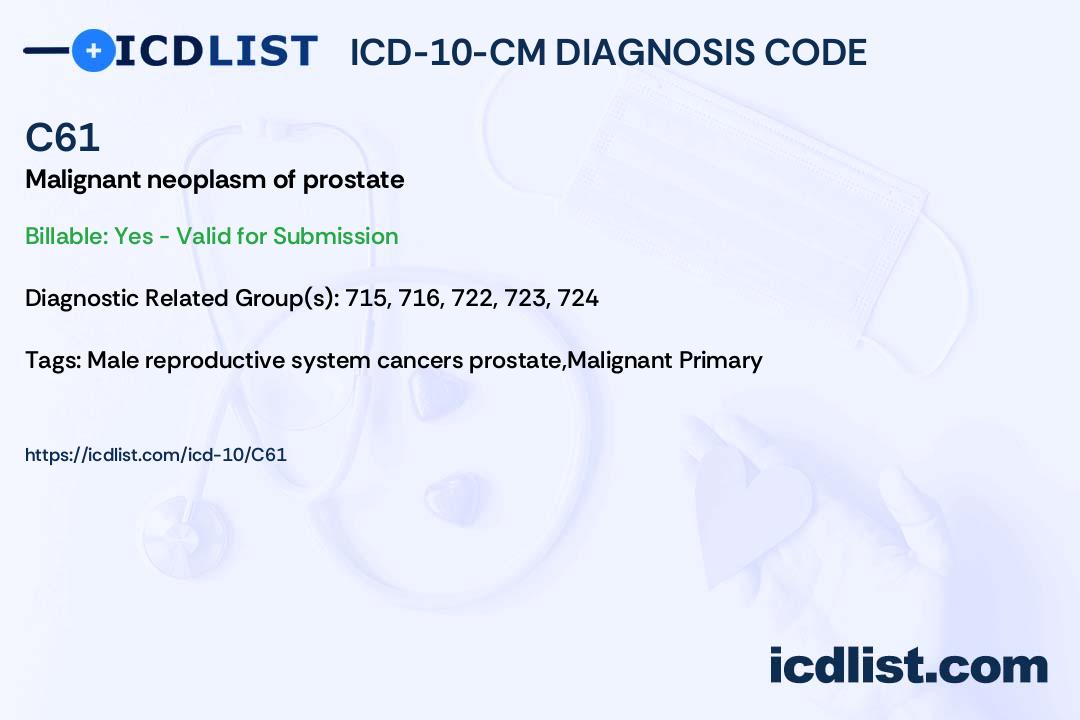 ICDLIST ICD-10-CM DIAGNOSIS CODE

C61
Malignant neoplasm of prostate

Billable: Yes - Valid for Submission

Diagnostic Related Group(s): 715, 716, 722, 723, 724

Tags: Male reproductive system cancers prostate,Malignant Primary

https://icdlist.com/icd-10/C61

icdlist.com